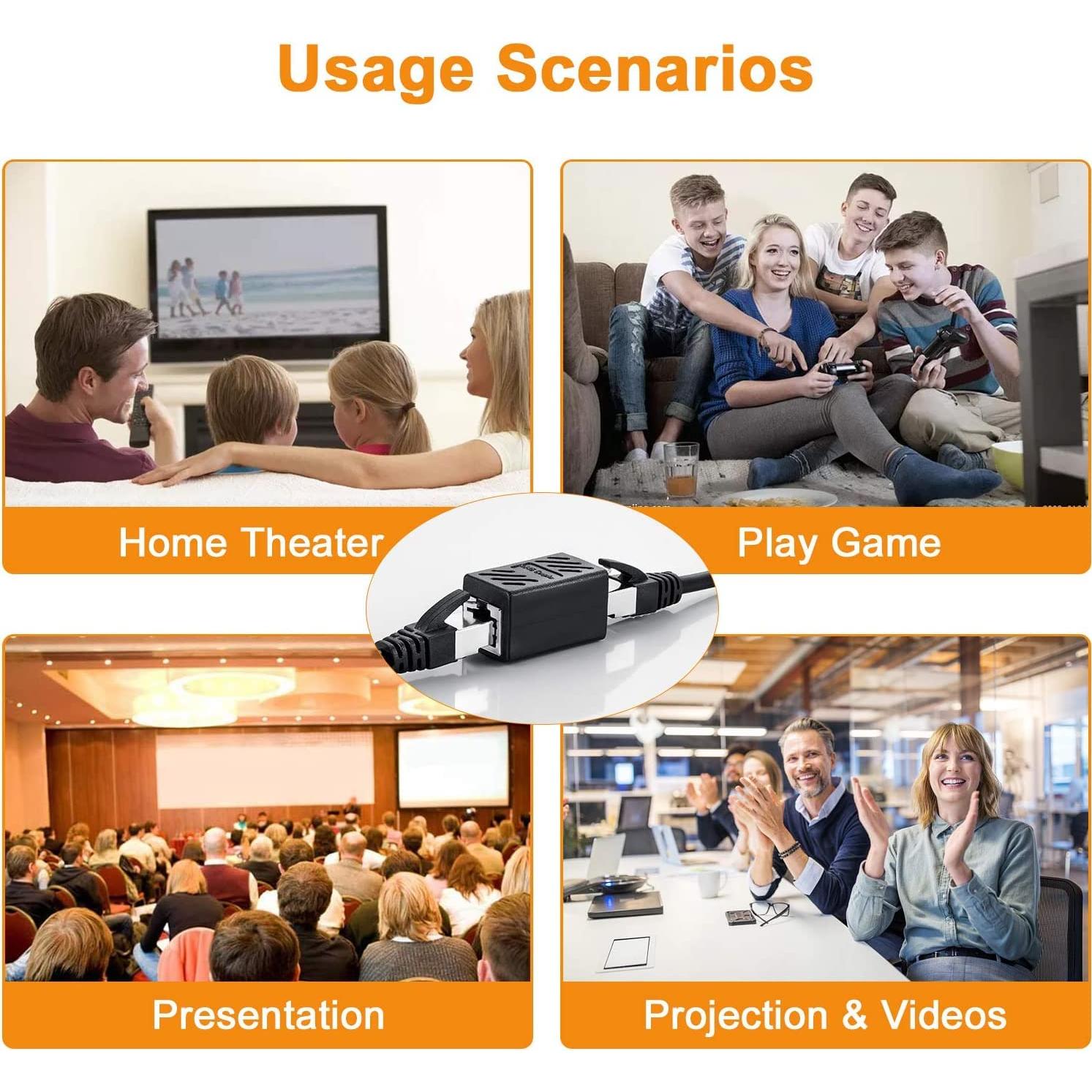 Usage Scenarios

Home Theater

Play Game

Presentation

Projection & Videos